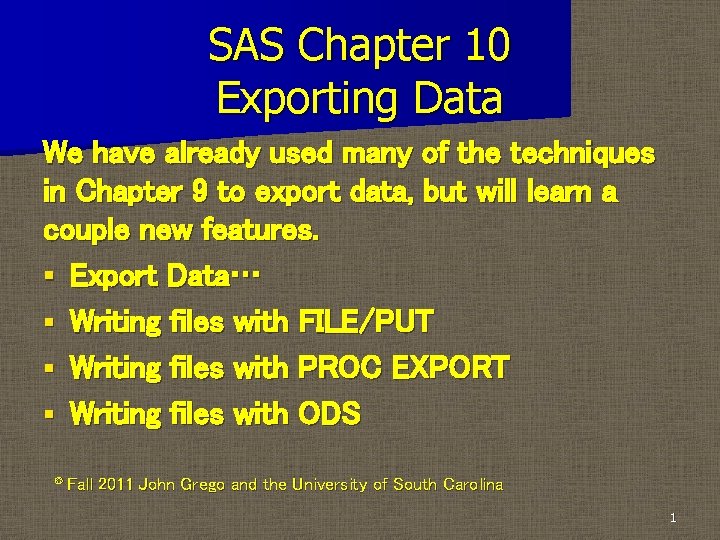 SAS Chapter 10
Exporting Data

We have already used many of the techniques in Chapter 9 to export data, but will learn a couple new features.

▪ Export Data…
▪ Writing files with FILE/PUT
▪ Writing files with PROC EXPORT
▪ Writing files with ODS

© Fall 2011 John Grego and the University of South Carolina

1